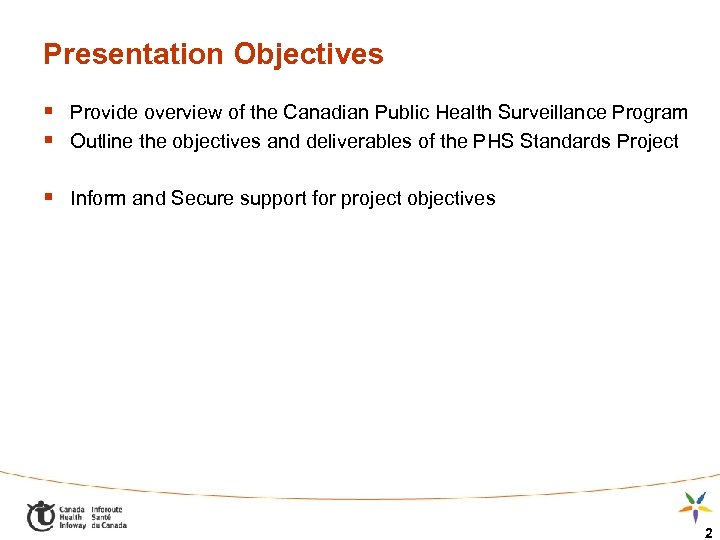 Presentation Objectives

▪ Provide overview of the Canadian Public Health Surveillance Program
▪ Outline the objectives and deliverables of the PHS Standards Project

▪ Inform and Secure support for project objectives

Canada Health Infoway Inforoute Santé du Canada

2